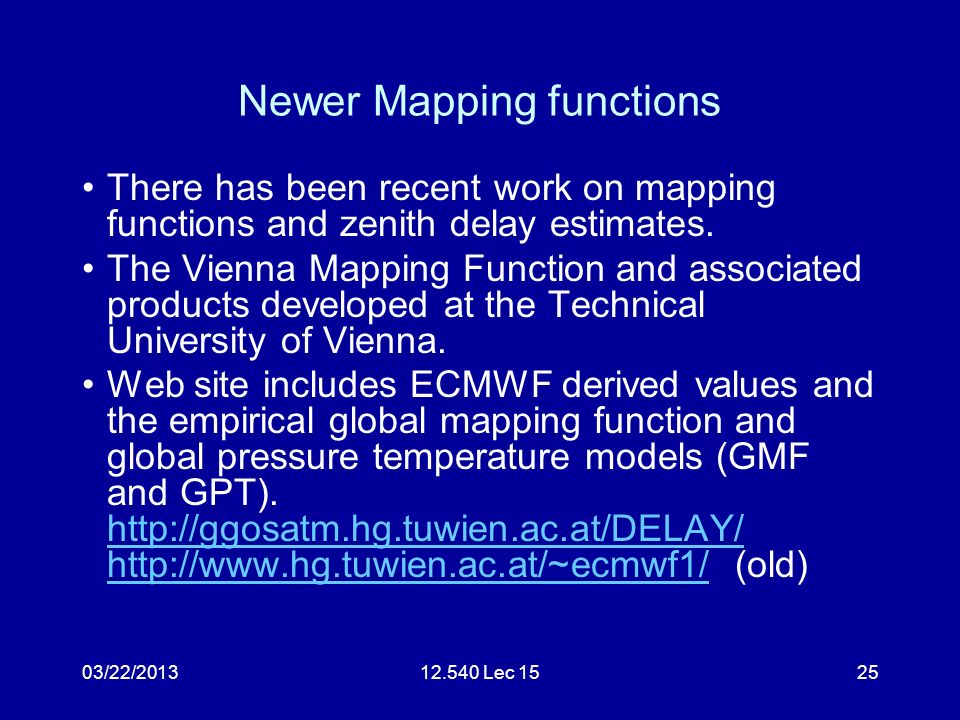 Newer Mapping functions

• There has been recent work on mapping functions and zenith delay estimates.

• The Vienna Mapping Function and associated products developed at the Technical University of Vienna.

• Web site includes ECMWF derived values and the empirical global mapping function and global pressure temperature models (GMF and GPT).
http://ggosatm.hg.tuwien.ac.at/DELAY/
http://www.hg.tuwien.ac.at/~ecmwf1/ (old)

03/22/2013

12.540 Lec 15

25